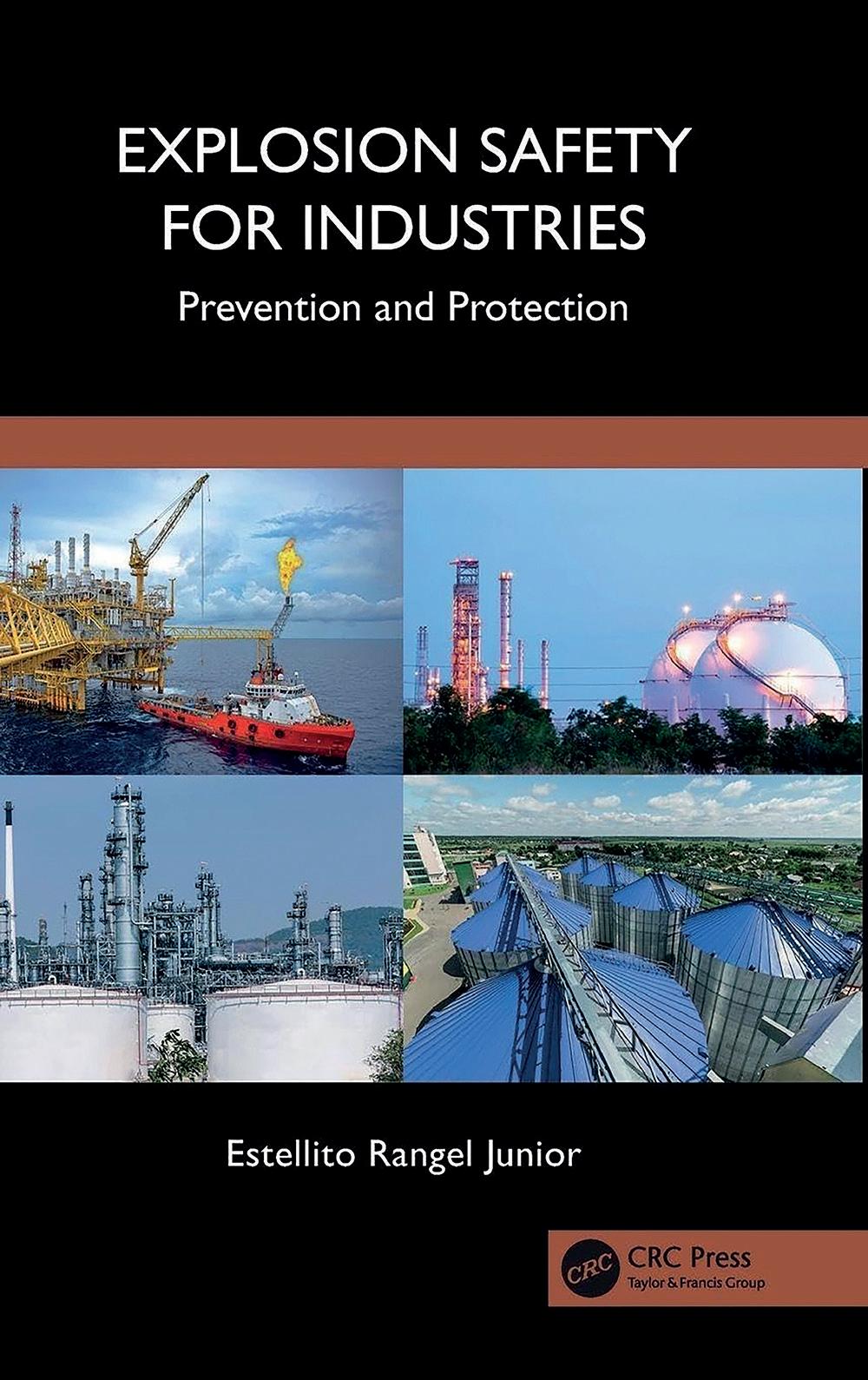 EXPLOSION SAFETY FOR INDUSTRIES

Prevention and Protection

Estellito Rangel Junior

CRC

CRC Press
Taylor & Francis Group